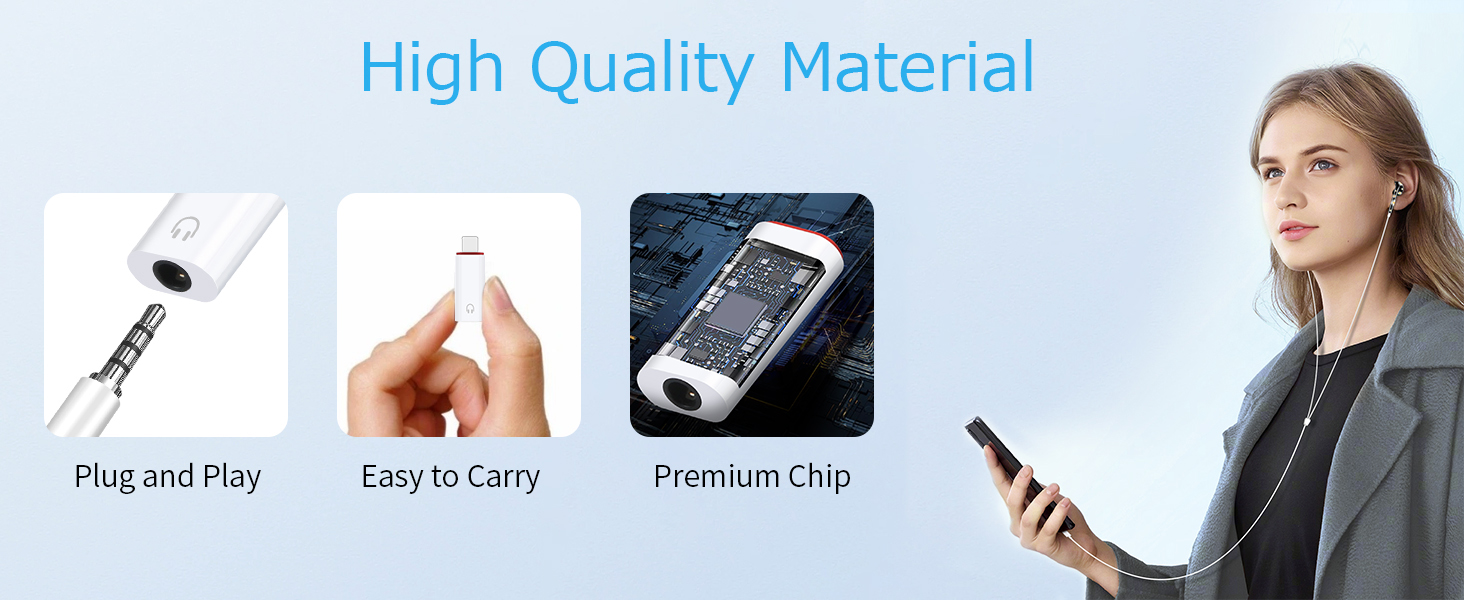 High Quality Material

Plug and Play

Easy to Carry

Premium Chip